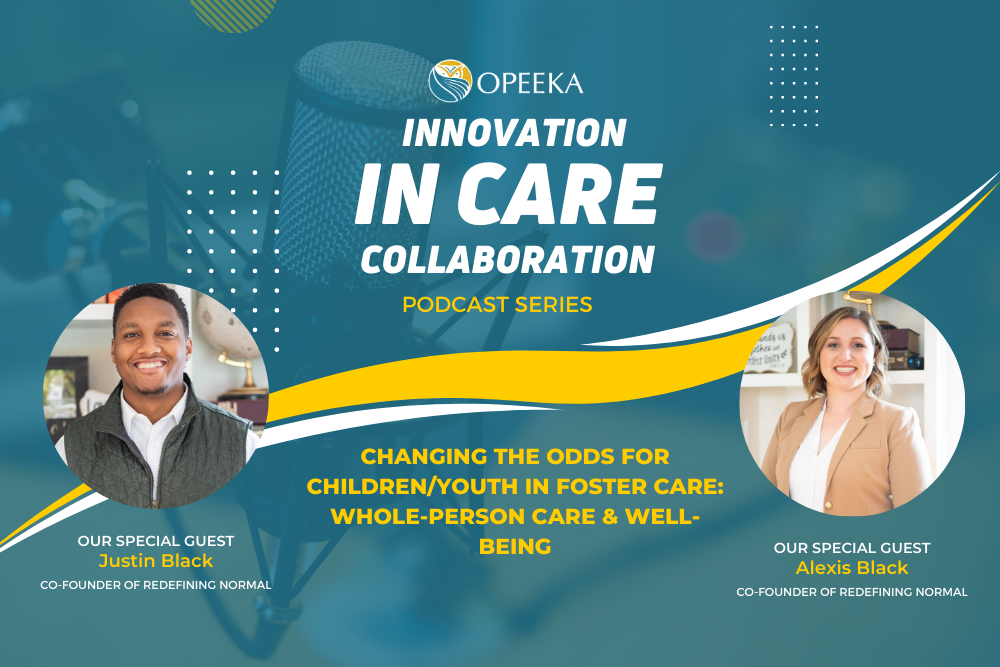 OPEEKA

INNOVATION IN CARE COLLABORATION

PODCAST SERIES

CHANGING THE ODDS FOR CHILDREN/YOUTH IN FOSTER CARE: WHOLE-PERSON CARE & WELL-BEING

OUR SPECIAL GUEST
Justin Black
CO-FOUNDER OF REDEFINING NORMAL

OUR SPECIAL GUEST
Alexis Black
CO-FOUNDER OF REDEFINING NORMAL